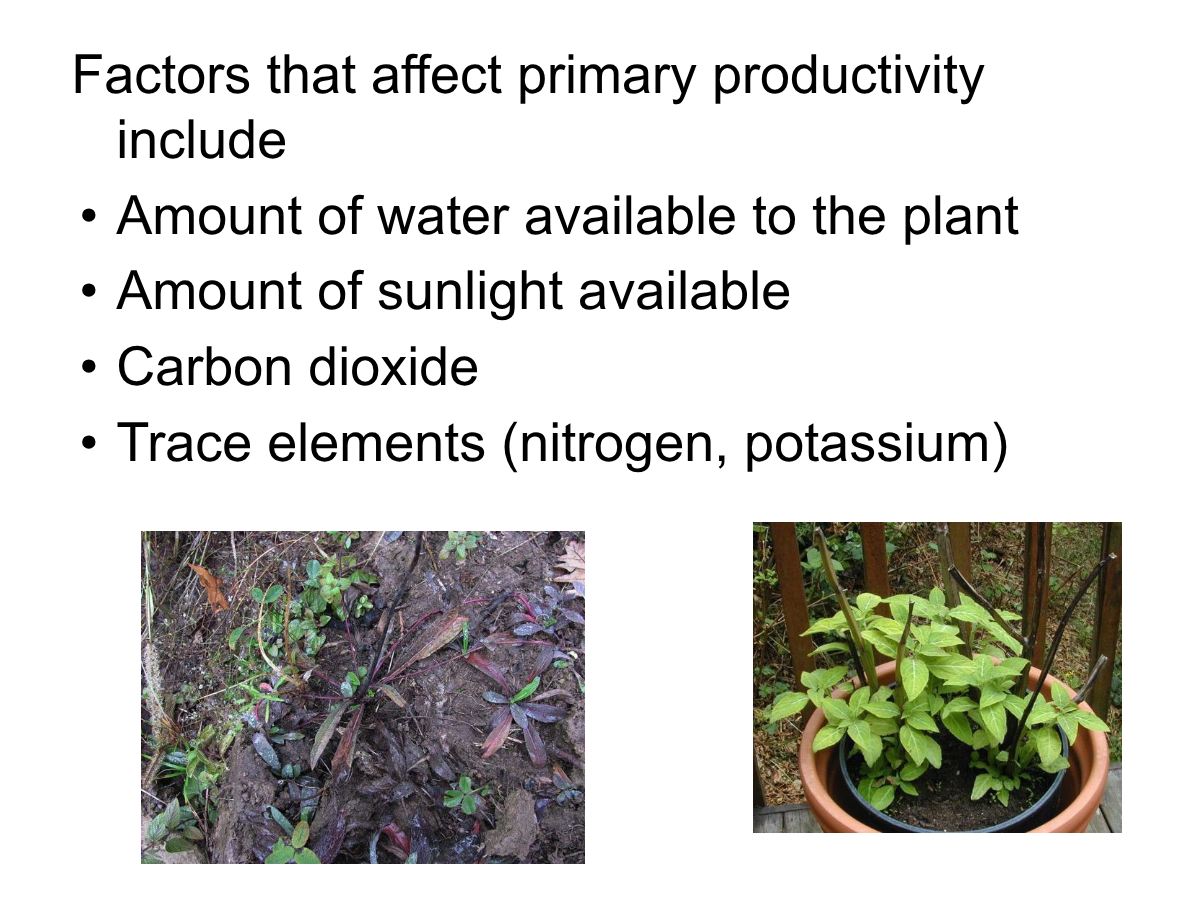 Factors that affect primary productivity include

• Amount of water available to the plant
• Amount of sunlight available
• Carbon dioxide
• Trace elements (nitrogen, potassium)